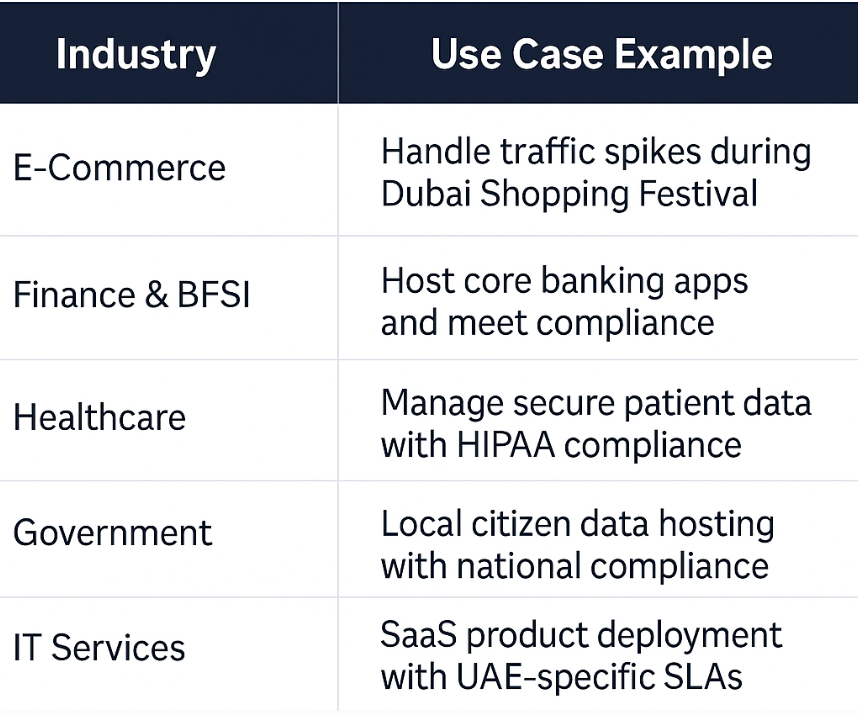 | Industry | Use Case Example |
|---|---|
| E-Commerce | Handle traffic spikes during Dubai Shopping Festival |
| Finance & BFSI | Host core banking apps and meet compliance |
| Healthcare | Manage secure patient data with HIPAA compliance |
| Government | Local citizen data hosting with national compliance |
| IT Services | SaaS product deployment with UAE-specific SLAs |